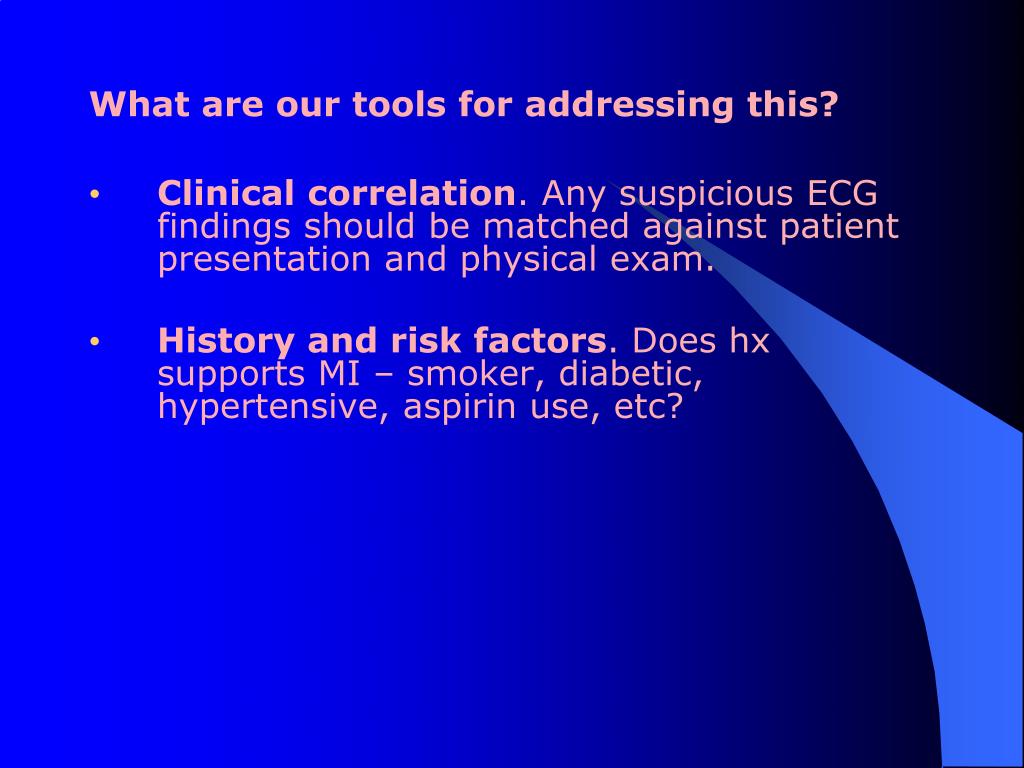 What are our tools for addressing this?

• Clinical correlation. Any suspicious ECG findings should be matched against patient presentation and physical exam.

• History and risk factors. Does hx supports MI – smoker, diabetic, hypertensive, aspirin use, etc?